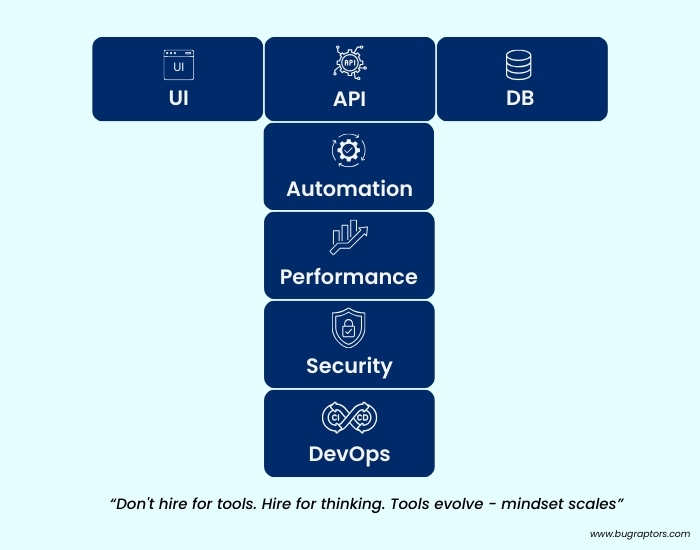 UI
UI

API
API

DB

Automation

Performance

Security

CI CD
DevOps

“Don't hire for tools. Hire for thinking. Tools evolve - mindset scales”

www.bugraptors.com